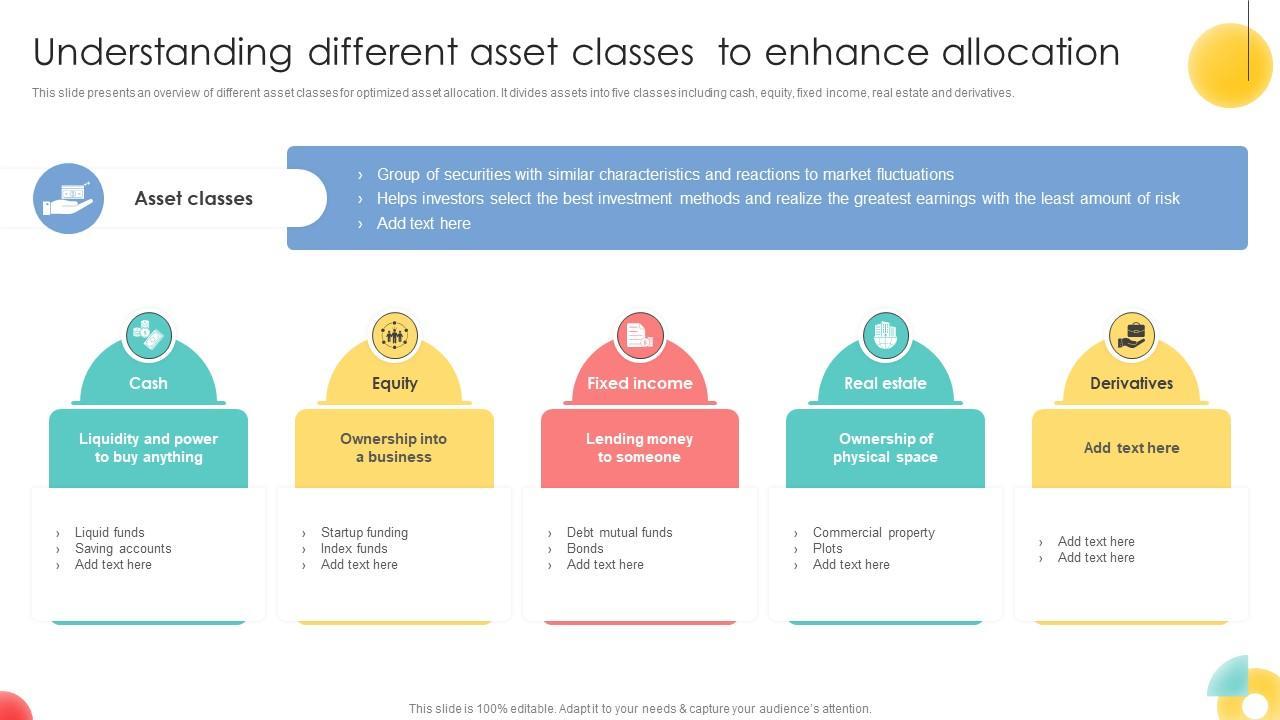 Understanding different asset classes to enhance allocation

This slide presents an overview of different asset classes for optimized asset allocation. It divides assets into five classes including cash, equity, fixed income, real estate and derivatives.

Asset classes

› Group of securities with similar characteristics and reactions to market fluctuations
› Helps investors select the best investment methods and realize the greatest earnings with the least amount of risk
› Add text here

Cash

Liquidity and power to buy anything

› Liquid funds
› Saving accounts
› Add text here

Equity

Ownership into a business

› Startup funding
› Index funds
› Add text here

Fixed income

Lending money to someone

› Debt mutual funds
› Bonds
› Add text here

Real estate

Ownership of physical space

› Commercial property
› Plots
› Add text here

Derivatives

Add text here

› Add text here
› Add text here

This slide is 100% editable. Adapt it to your needs & capture your audience's attention.